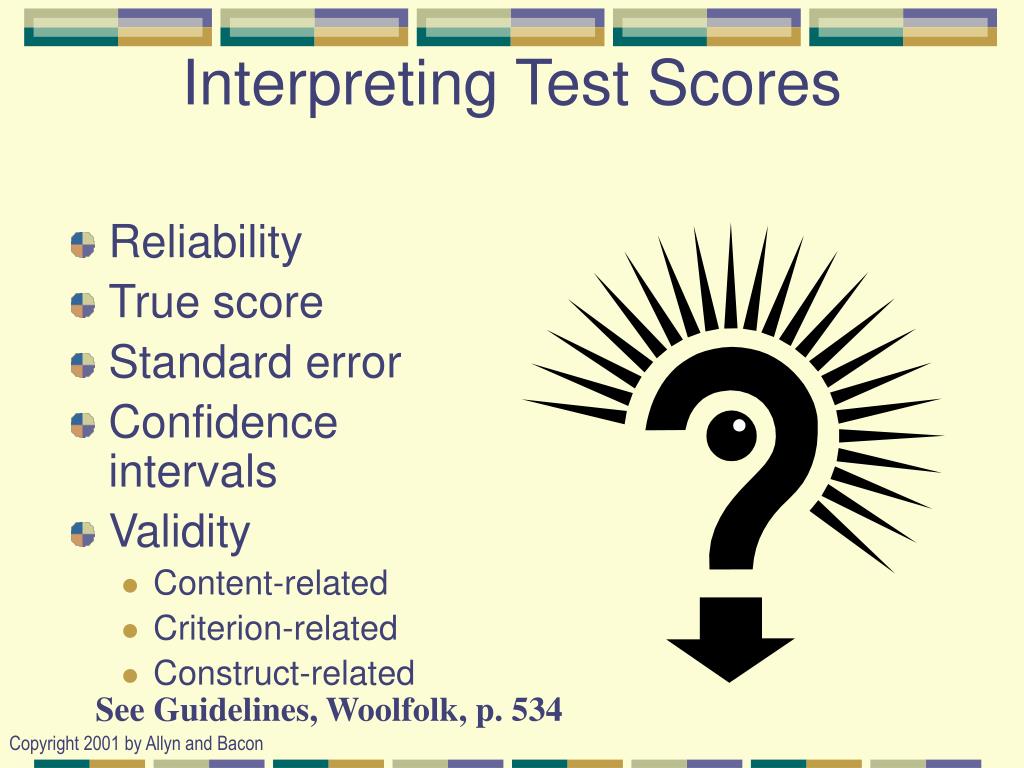 Interpreting Test Scores

Reliability
True score
Standard error
Confidence intervals
Validity
Content-related
Criterion-related
Construct-related

See Guidelines, Woolfolk, p. 534

Copyright 2001 by Allyn and Bacon